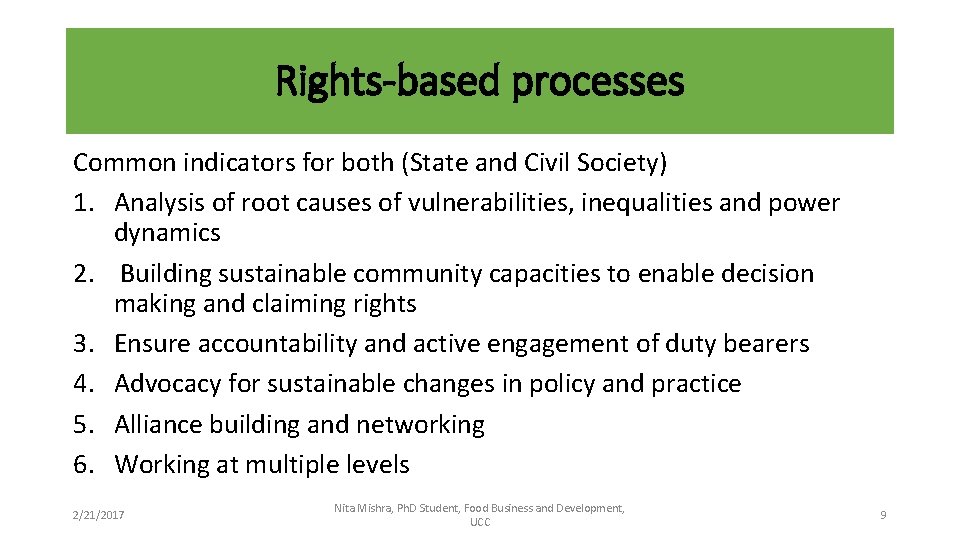 Rights-based processes

Common indicators for both (State and Civil Society)
1. Analysis of root causes of vulnerabilities, inequalities and power dynamics
2. Building sustainable community capacities to enable decision making and claiming rights
3. Ensure accountability and active engagement of duty bearers
4. Advocacy for sustainable changes in policy and practice
5. Alliance building and networking
6. Working at multiple levels

2/21/2017

Nita Mishra, PhD Student, Food Business and Development, UCC

9